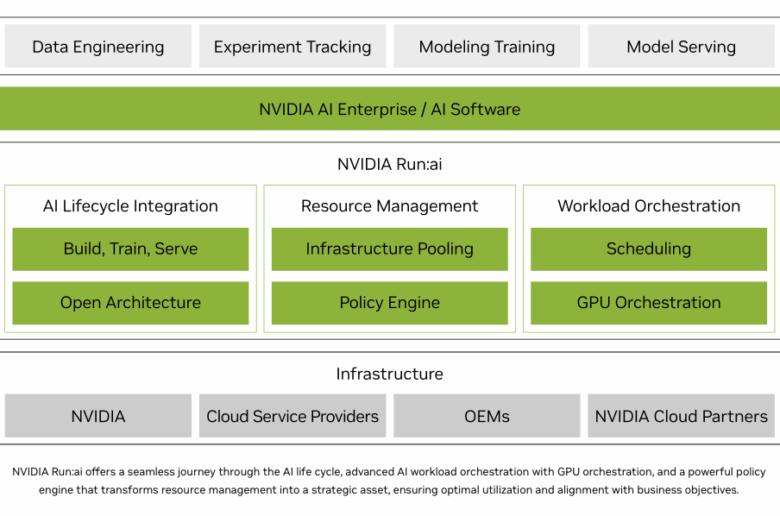 Data Engineering

Experiment Tracking

Modeling Training

Model Serving

NVIDIA AI Enterprise / AI Software

NVIDIA Run:ai

AI Lifecycle Integration

Build, Train, Serve

Open Architecture

Resource Management

Infrastructure Pooling

Policy Engine

Workload Orchestration

Scheduling

GPU Orchestration

Infrastructure

NVIDIA

Cloud Service Providers

OEMs

NVIDIA Cloud Partners

NVIDIA Run:ai offers a seamless journey through the AI life cycle, advanced AI workload orchestration with GPU orchestration, and a powerful policy engine that transforms resource management into a strategic asset, ensuring optimal utilization and alignment with business objectives.